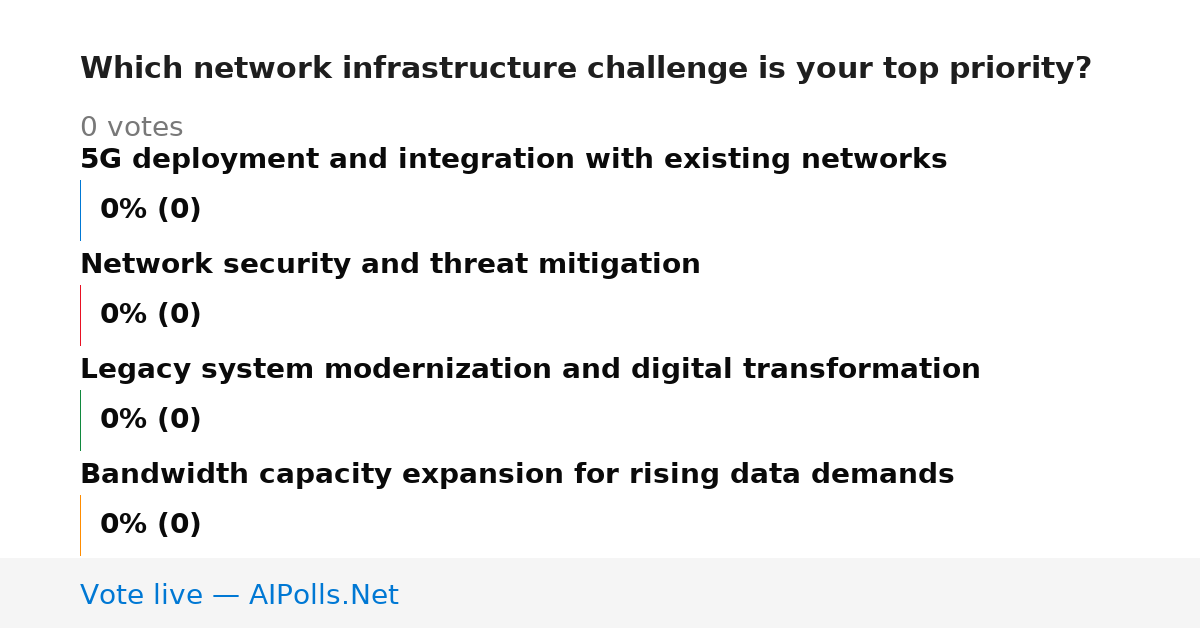 Which network infrastructure challenge is your top priority?

0 votes

5G deployment and integration with existing networks

0% (0)

Network security and threat mitigation

0% (0)

Legacy system modernization and digital transformation

0% (0)

Bandwidth capacity expansion for rising data demands

0% (0)

Vote live — AIPolls.Net